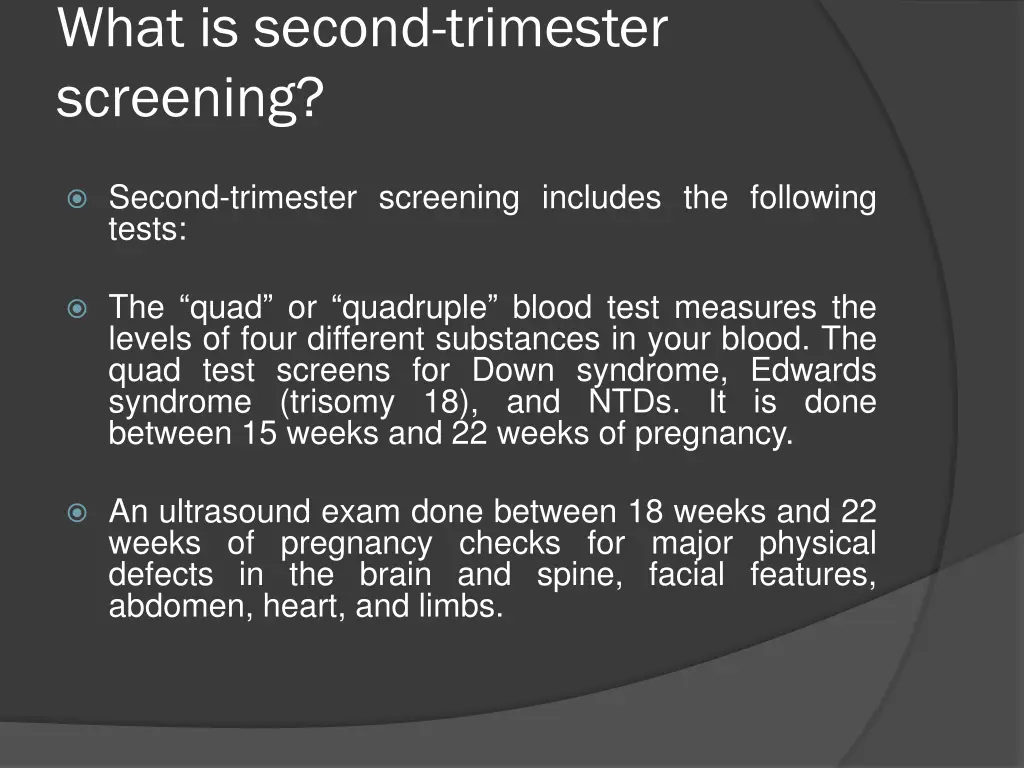 What is second-trimester screening?

Second-trimester screening includes the following tests:

The “quad” or “quadruple” blood test measures the levels of four different substances in your blood. The quad test screens for Down syndrome, Edwards syndrome (trisomy 18), and NTDs. It is done between 15 weeks and 22 weeks of pregnancy.

An ultrasound exam done between 18 weeks and 22 weeks of pregnancy checks for major physical defects in the brain and spine, facial features, abdomen, heart, and limbs.